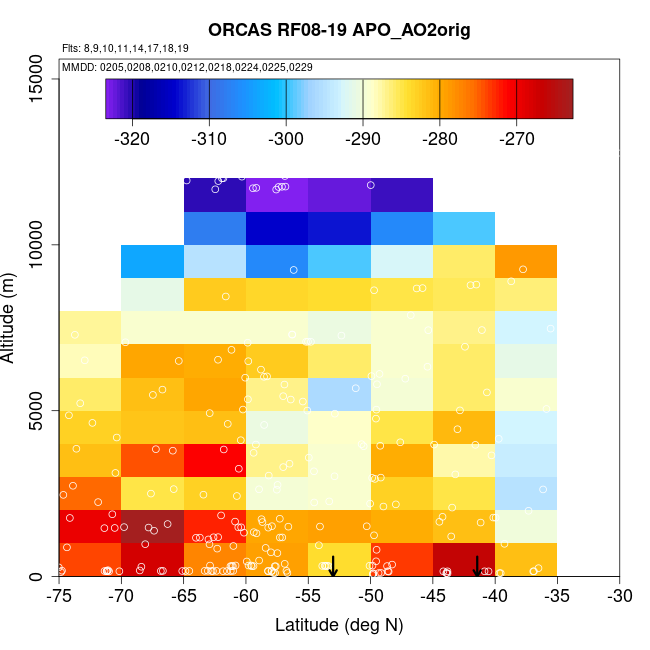 ORCAS RF08-19 APO_AO2orig

Flts: 8,9,10,11,14,17,18,19

MMDD: 0205,0208,0210,0212,0218,0224,0225,0229

-320 -310 -300 -290 -280 -270

Altitude (m)

15000
10000
5000
0

-75 -70 -65 -60 -55 -50 -45 -40 -35 -30

Latitude (deg N)